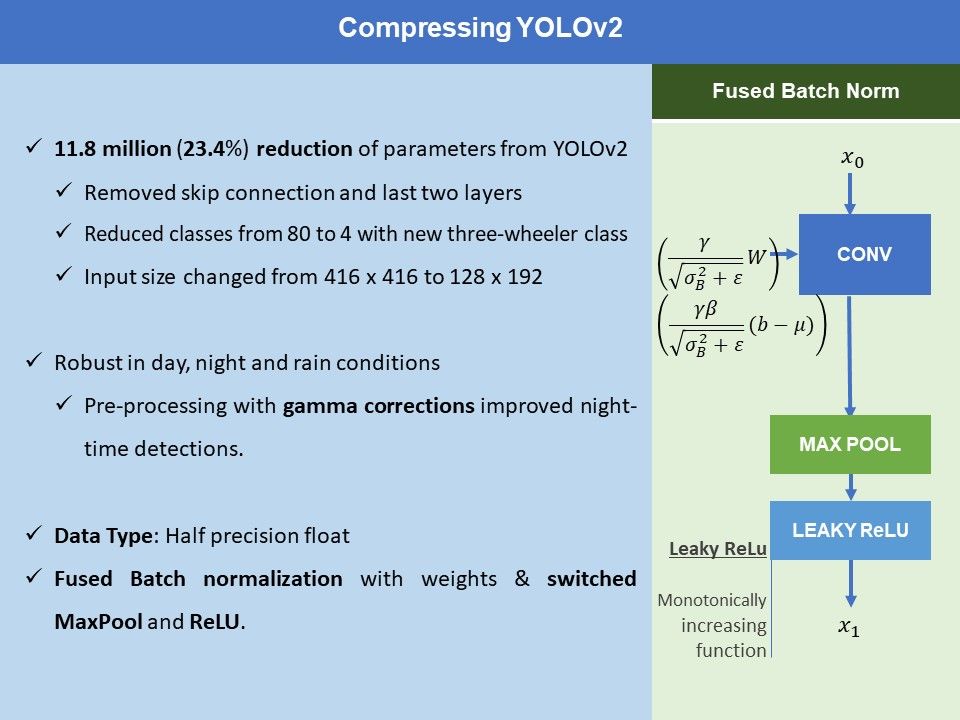 Compressing YOLOv2

✓ 11.8 million (23.4%) reduction of parameters from YOLOv2

✓ Removed skip connection and last two layers

✓ Reduced classes from 80 to 4 with new three-wheeler class

✓ Input size changed from 416 x 416 to 128 x 192

✓ Robust in day, night and rain conditions

✓ Pre-processing with gamma corrections improved night-time detections.

✓ Data Type: Half precision float

✓ Fused Batch normalization with weights & switched MaxPool and ReLU.

Fused Batch Norm

$x_0$

$\left(\frac{\gamma}{\sqrt{\sigma_B^2+\varepsilon}}W\right)$

CONV

$\left(\frac{\gamma\beta}{\sqrt{\sigma_B^2+\varepsilon}}(b-\mu)\right)$

MAX POOL

LEAKY ReLU

Leaky ReLu

Monotonically increasing function

$x_1$